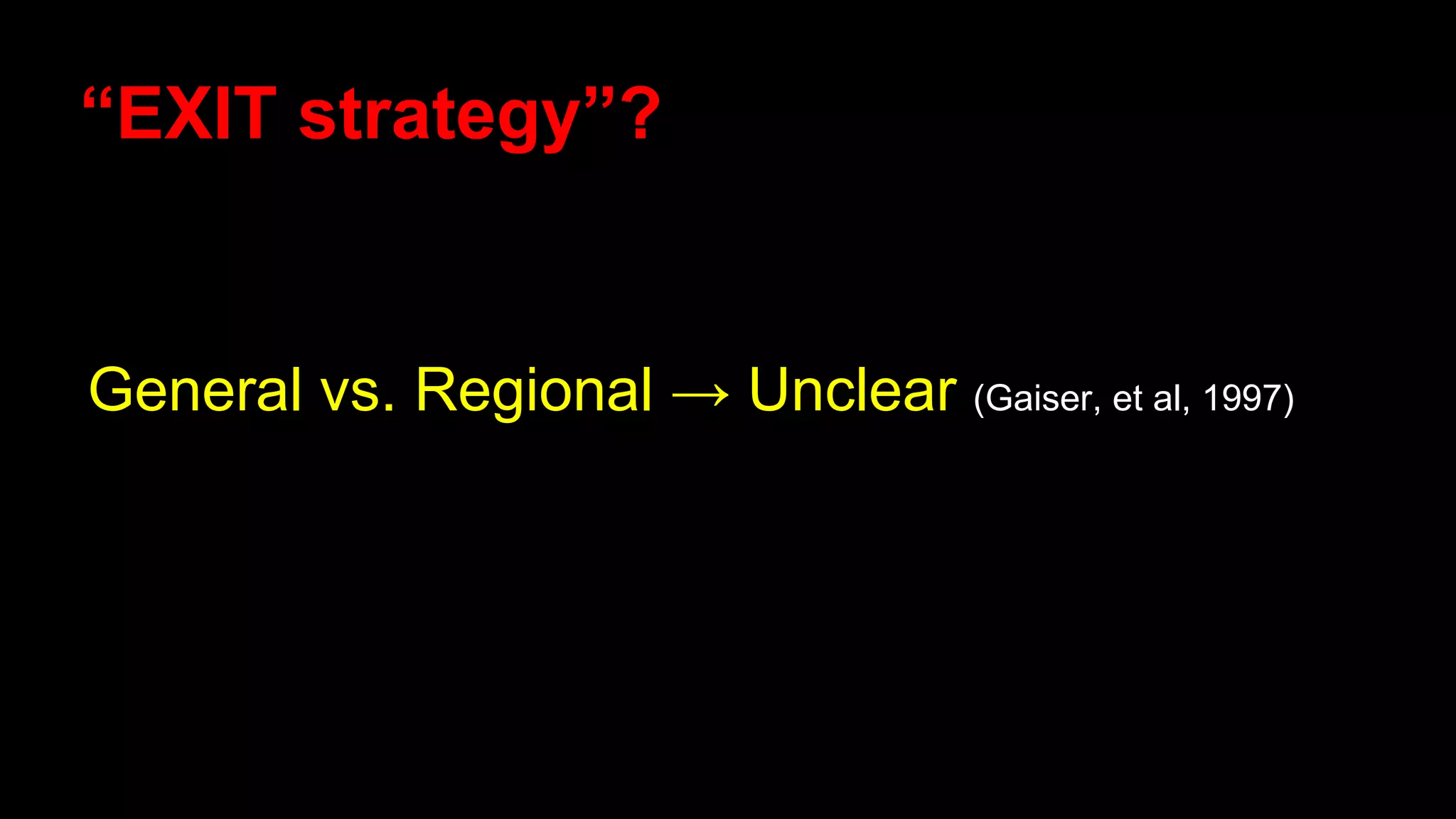 “EXIT strategy”?

General vs. Regional → Unclear (Gaiser, et al, 1997)